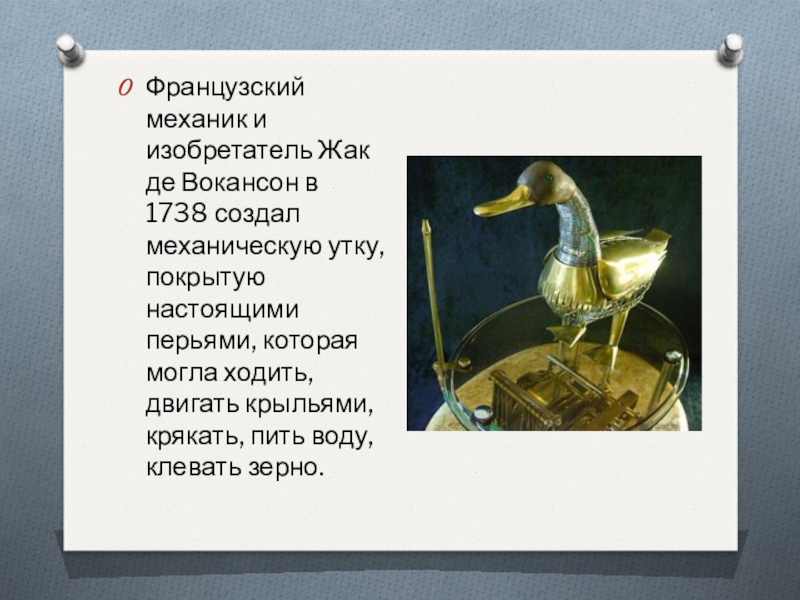 Французский механик и изобретатель Жак де Вокансон в 1738 создал механическую утку, покрытую настоящими перьями, которая могла ходить, двигать крыльями, крякать, пить воду, клевать зерно.